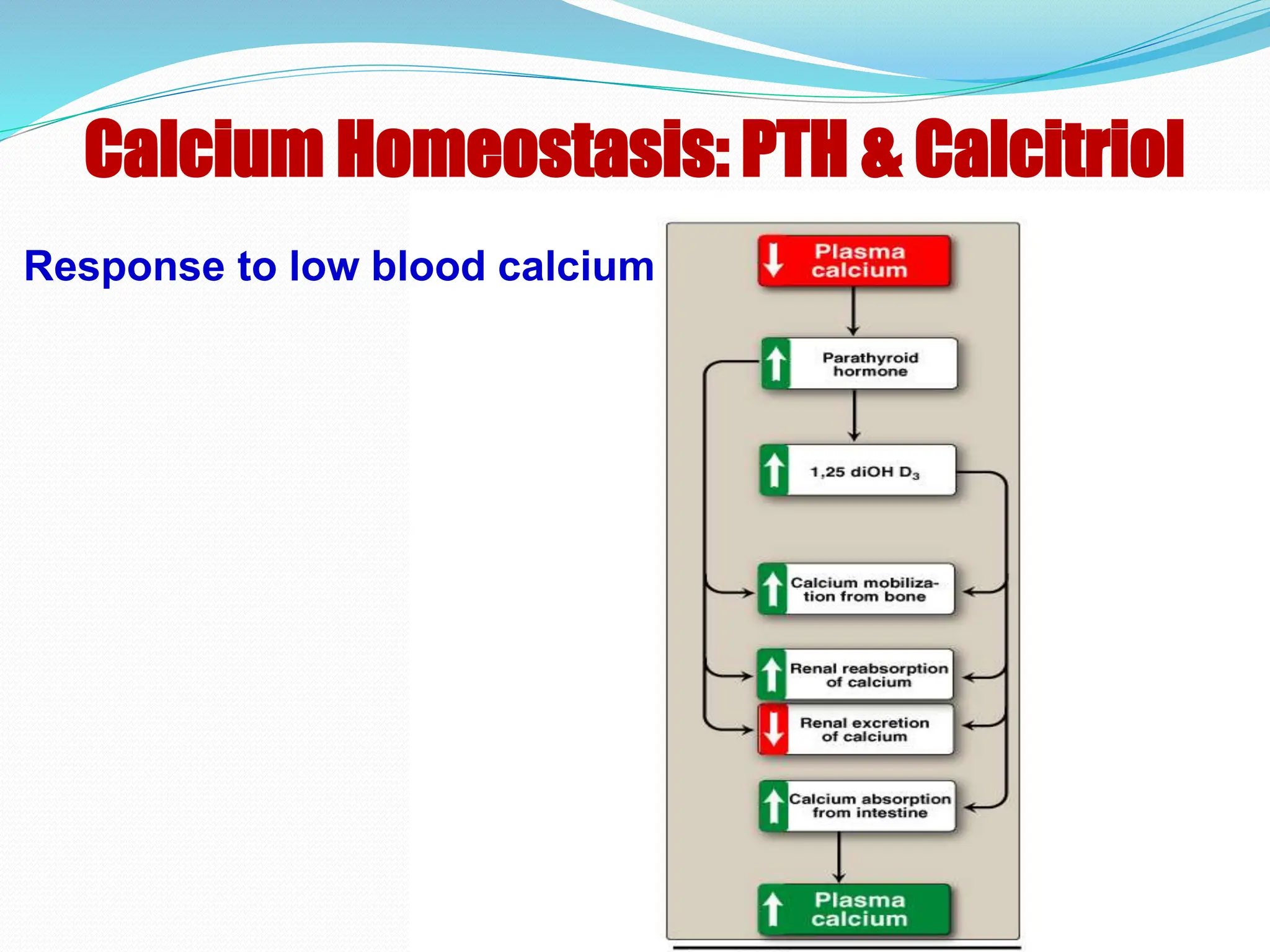 Calcium Homeostasis: PTH & Calcitriol

Response to low blood calcium

Plasma calcium

Parathyroid hormone

1,25 diOH $D_3$

Calcium mobilization from bone

Renal reabsorption of calcium

Renal excretion of calcium

Calcium absorption from intestine

Plasma calcium